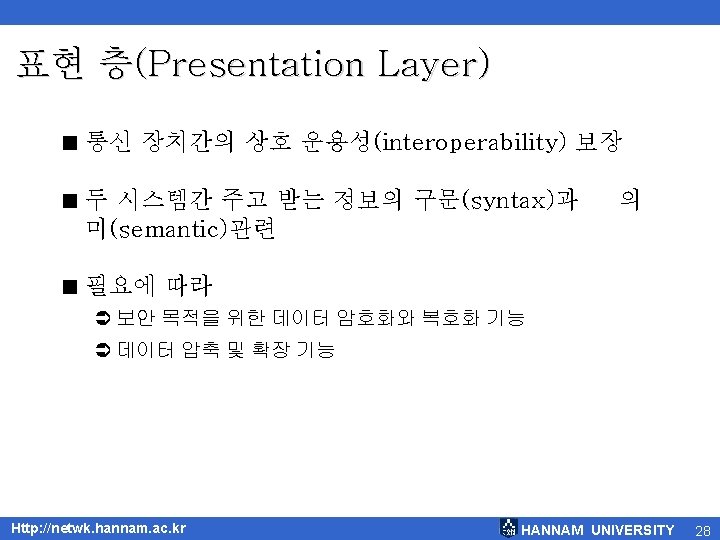 표현 층(Presentation Layer)

■ 통신 장치간의 상호 운용성(interoperability) 보장

■ 두 시스템간 주고 받는 정보의 구문(syntax)과 의미(semantic)관련

■ 필요에 따라

➲ 보안 목적을 위한 데이터 암호화와 복호화 기능

➲ 데이터 압축 및 확장 기능

Http://netwk.hannam.ac.kr

HANNAM UNIVERSITY 28